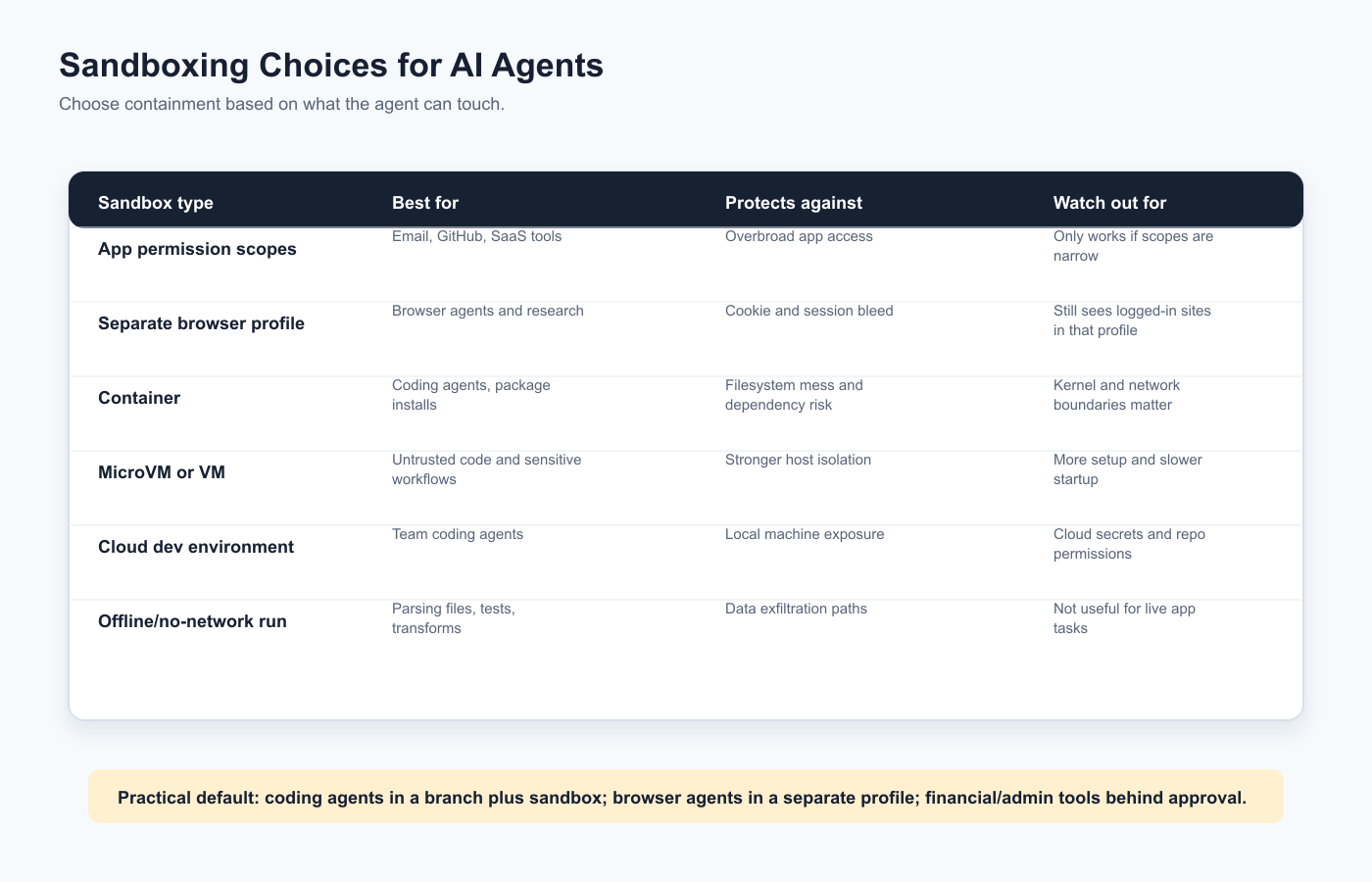 Sandboxing Choices for AI Agents

Choose containment based on what the agent can touch.

| Sandbox type | Best for | Protects against | Watch out for |
|---|---|---|---|
| App permission scopes | Email, GitHub, SaaS tools | Overbroad app access | Only works if scopes are narrow |
| Separate browser profile | Browser agents and research | Cookie and session bleed | Still sees logged-in sites in that profile |
| Container | Coding agents, package installs | Filesystem mess and dependency risk | Kernel and network boundaries matter |
| MicroVM or VM | Untrusted code and sensitive workflows | Stronger host isolation | More setup and slower startup |
| Cloud dev environment | Team coding agents | Local machine exposure | Cloud secrets and repo permissions |
| Offline/no-network run | Parsing files, tests, transforms | Data exfiltration paths | Not useful for live app tasks |

Practical default: coding agents in a branch plus sandbox; browser agents in a separate profile; financial/admin tools behind approval.